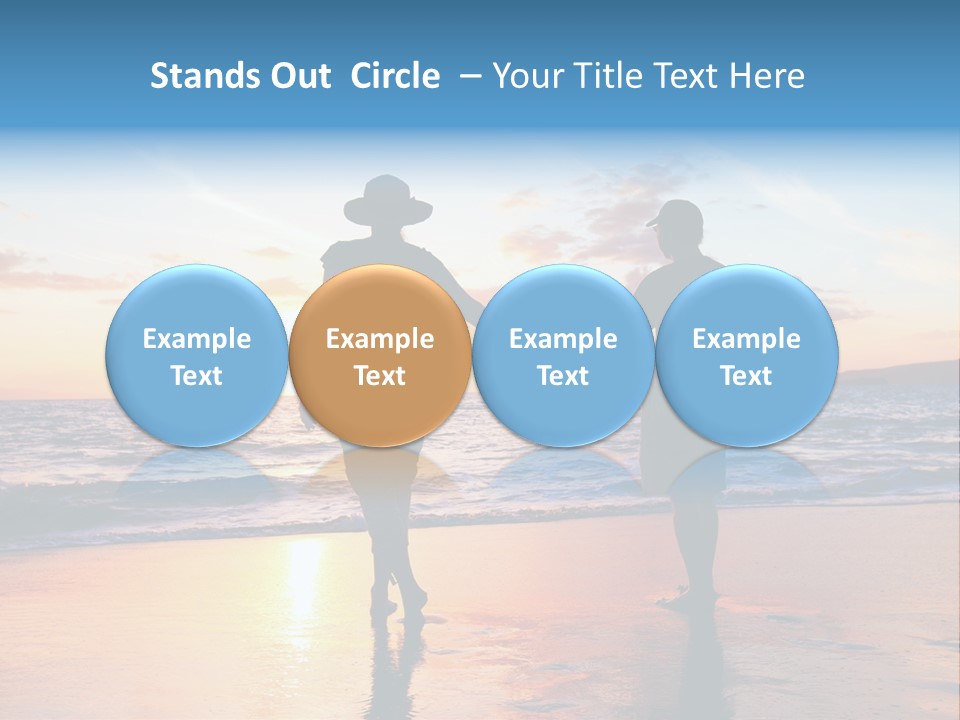 Stands Out Circle – Your Title Text Here

Example Text

Example Text

Example Text

Example Text